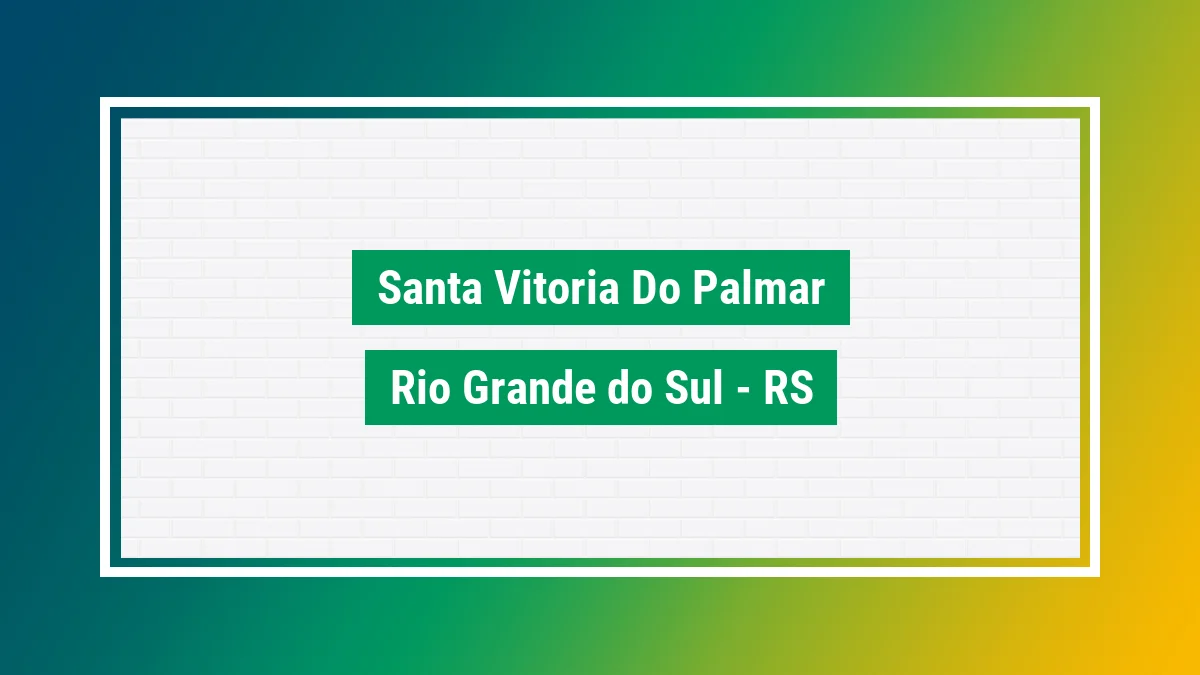 Santa Vitoria Do Palmar

Rio Grande do Sul - RS